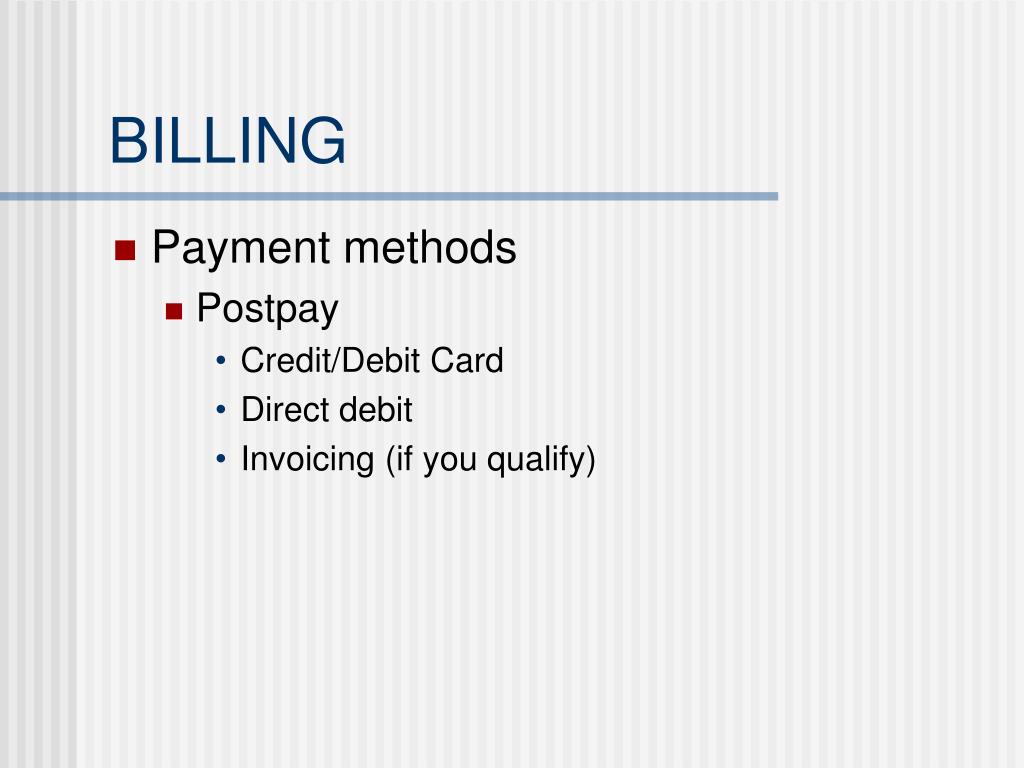 BILLING

- Payment methods
  - Postpay
    - Credit/Debit Card
    - Direct debit
    - Invoicing (if you qualify)